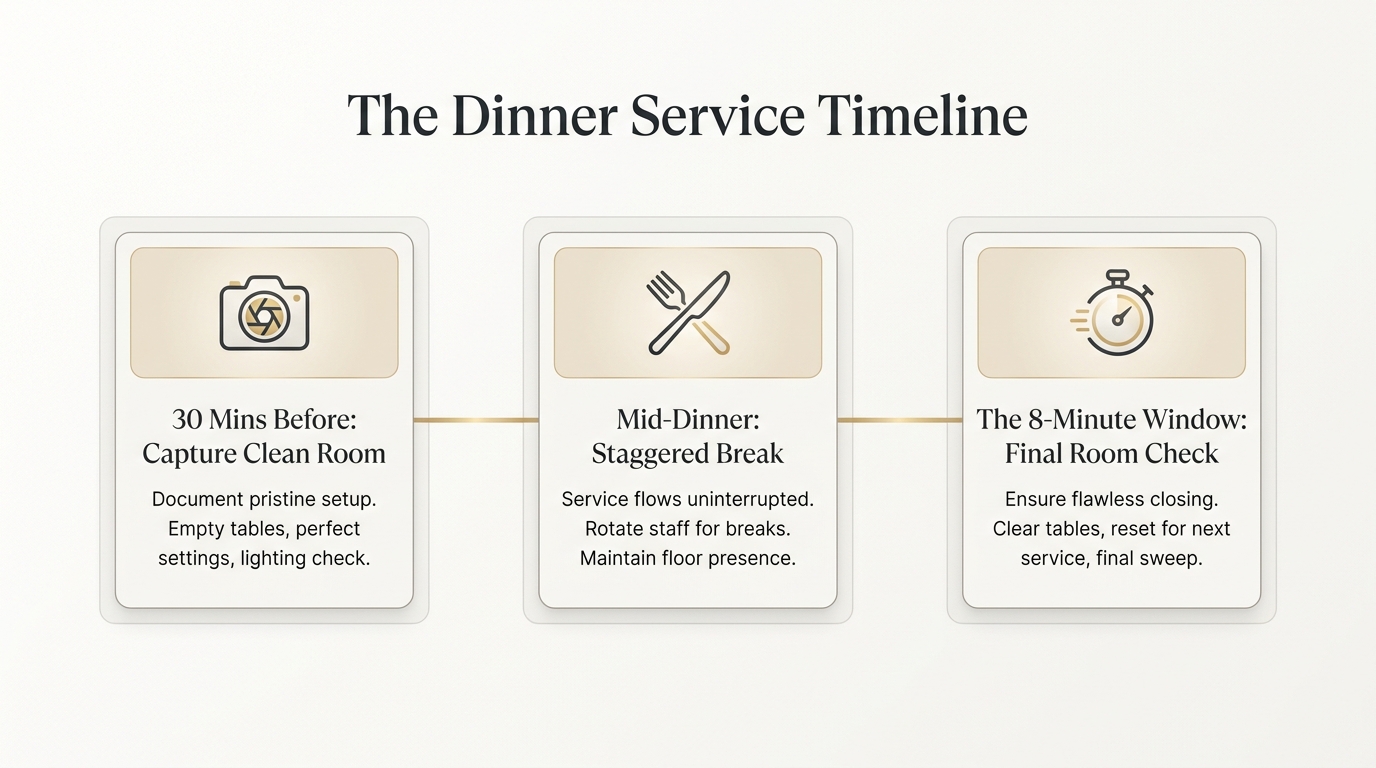 The Dinner Service Timeline

30 Mins Before: Capture Clean Room

Document pristine setup. Empty tables, perfect settings, lighting check.

Mid-Dinner: Staggered Break

Service flows uninterrupted. Rotate staff for breaks. Maintain floor presence.

The 8-Minute Window: Final Room Check

Ensure flawless closing. Clear tables, reset for next service, final sweep.